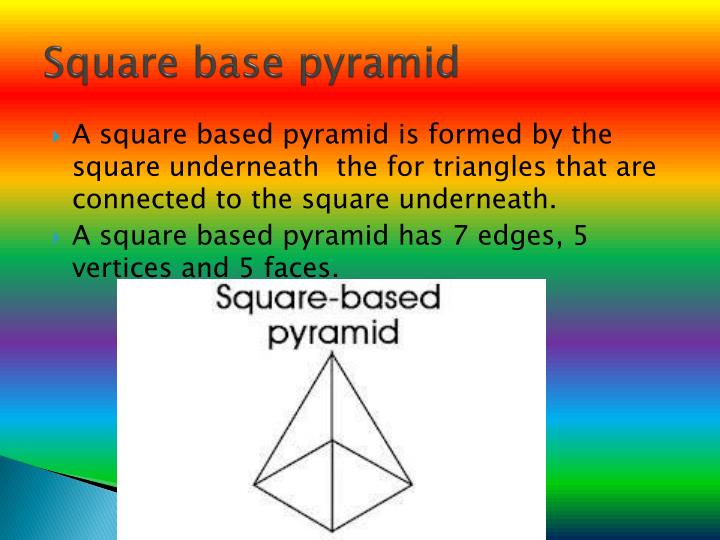 Square base pyramid

A square based pyramid is formed by the square underneath  the for triangles that are connected to the square underneath.

A square based pyramid has 7 edges, 5 vertices and 5 faces.

Square-based pyramid